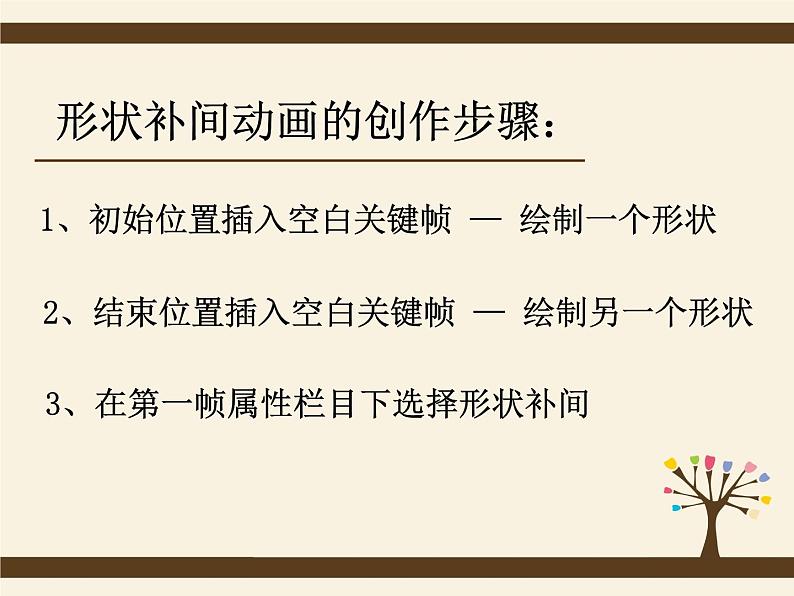 形状补间动画的创作步骤：

1、初始位置插入空白关键帧 — 绘制一个形状

2、结束位置插入空白关键帧 — 绘制另一个形状

3、在第一帧属性栏目下选择形状补间